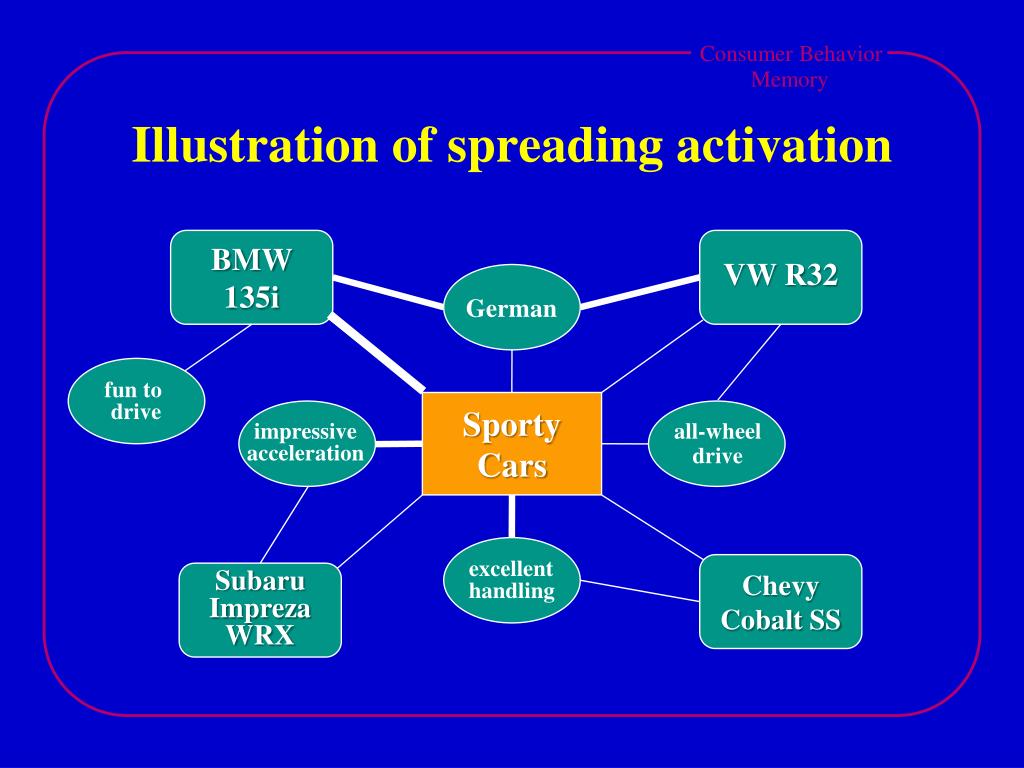 Consumer Behavior
Memory

Illustration of spreading activation

BMW 135i

German

VW R32

fun to drive

impressive acceleration

Sporty Cars

all-wheel drive

Subaru Impreza WRX

excellent handling

Chevy Cobalt SS